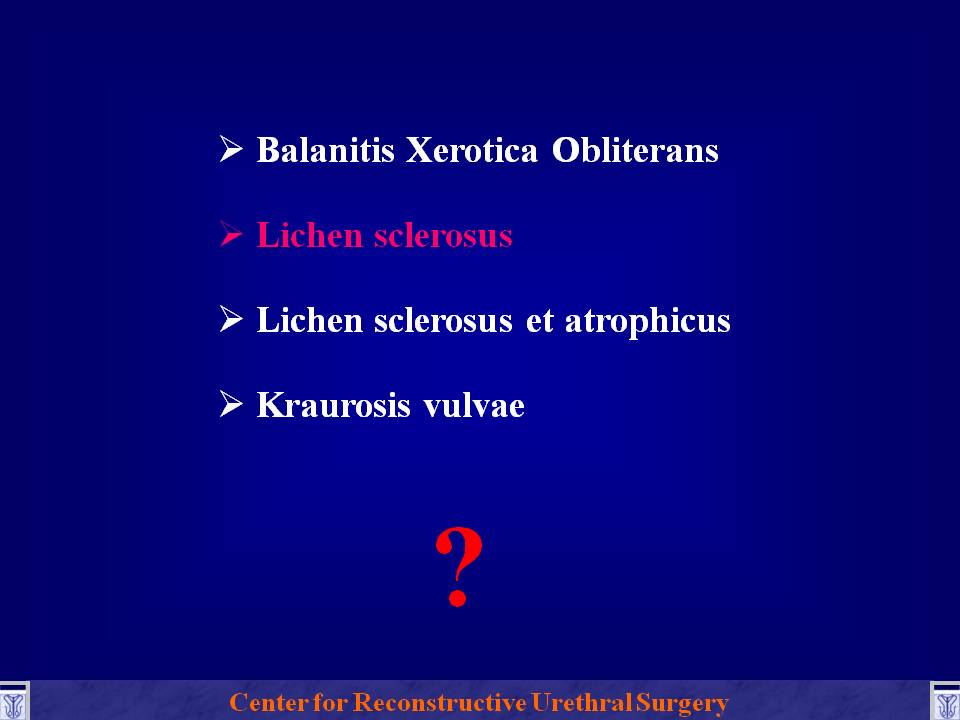 ➢ Balanitis Xerotica Obliterans

➢ Lichen sclerosus

➢ Lichen sclerosus et atrophicus

➢ Kraurosis vulvae

?

Center for Reconstructive Urethral Surgery